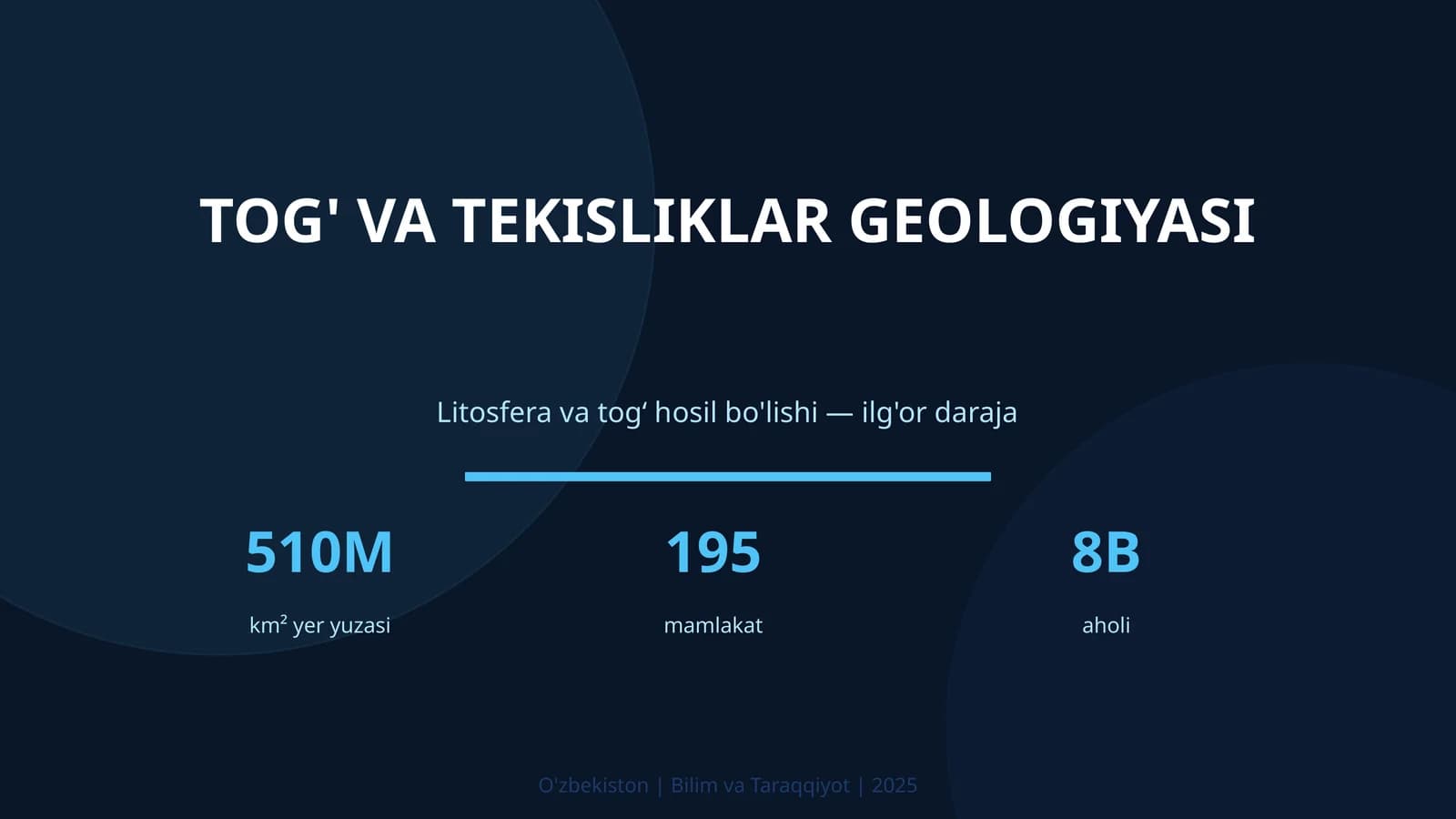 TOG' VA TEKISLIKLAR GEOLOGIYASI

Litosfera va tog‘ hosil bo'lishi — ilg'or daraja

510M

km² yer yuzasi

195

mamlakat

8B

aholi

O'zbekiston | Bilim va Taraqqiyot | 2025